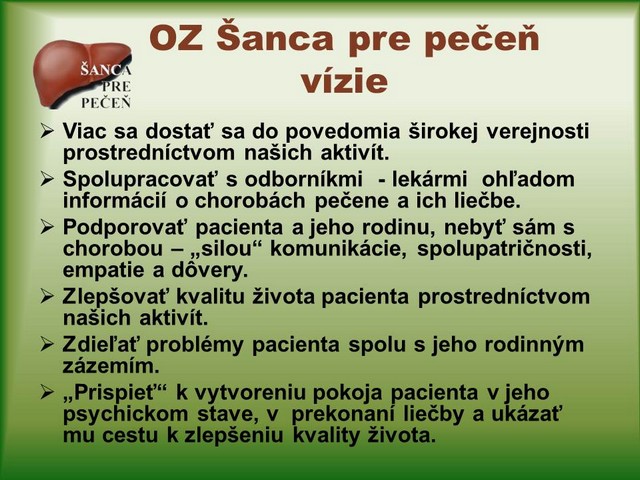 ŠANCA PRE PEČEŇ

OZ Šanca pre pečeň vízie

➢ Viac sa dostať sa do povedomia širokej verejnosti prostredníctvom našich aktivít.
➢ Spolupracovať s odborníkmi - lekármi ohľadom informácií o chorobách pečene a ich liečbe.
➢ Podporovať pacienta a jeho rodinu, nebyť sám s chorobou – „silou“ komunikácie, spolupatričnosti, empatie a dôvery.
➢ Zlepšovať kvalitu života pacienta prostredníctvom našich aktivít.
➢ Zdieľať problémy pacienta spolu s jeho rodinným zázemím.
➢ „Prispieť“ k vytvoreniu pokoja pacienta v jeho psychickom stave, v prekonaní liečby a ukázať mu cestu k zlepšeniu kvality života.